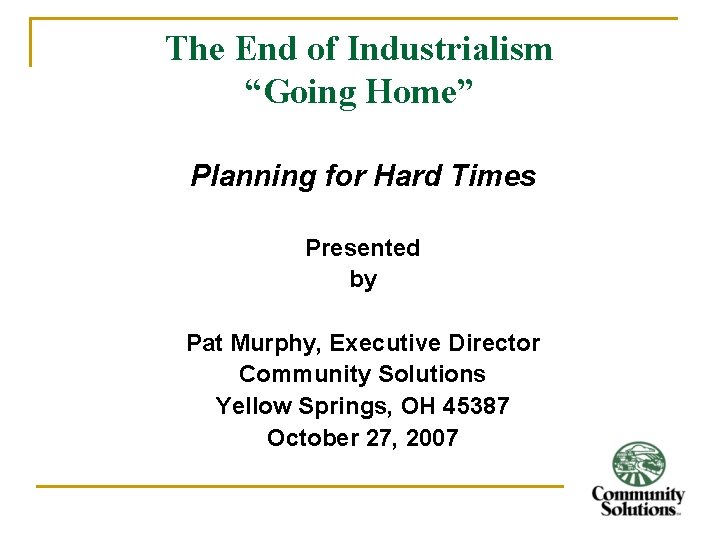 The End of Industrialism
“Going Home”

Planning for Hard Times

Presented
by

Pat Murphy, Executive Director
Community Solutions
Yellow Springs, OH 45387
October 27, 2007

Community Solutions